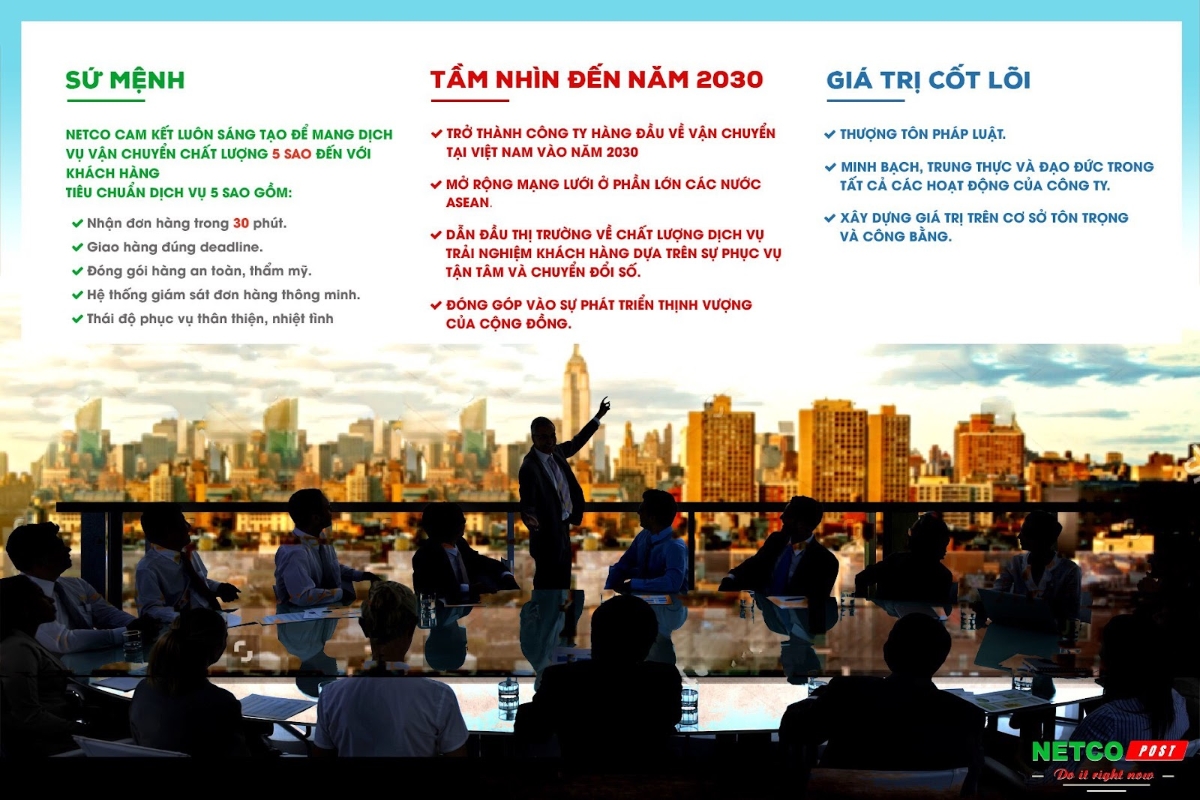 SỨ MỆNH

NETCO CAM KẾT LUÔN SÁNG TẠO ĐỂ MANG DỊCH VỤ VẬN CHUYỂN CHẤT LƯỢNG 5 SAO ĐẾN VỚI KHÁCH HÀNG
TIÊU CHUẨN DỊCH VỤ 5 SAO GỒM:

✔ Nhận đơn hàng trong 30 phút.
✔ Giao hàng đúng deadline.
✔ Đóng gói hàng an toàn, thẩm mỹ.
✔ Hệ thống giám sát đơn hàng thông minh.
✔ Thái độ phục vụ thân thiện, nhiệt tình

TẦM NHÌN ĐẾN NĂM 2030

✔ TRỞ THÀNH CÔNG TY HÀNG ĐẦU VỀ VẬN CHUYỂN TẠI VIỆT NAM VÀO NĂM 2030
✔ MỞ RỘNG MẠNG LƯỚI Ở PHẦN LỚN CÁC NƯỚC ASEAN.
✔ DẪN ĐẦU THỊ TRƯỜNG VỀ CHẤT LƯỢNG DỊCH VỤ TRẢI NGHIỆM KHÁCH HÀNG DỰA TRÊN SỰ PHỤC VỤ TẬN TÂM VÀ CHUYỂN ĐỔI SỐ.
✔ ĐÓNG GÓP VÀO SỰ PHÁT TRIỂN THỊNH VƯỢNG CỦA CỘNG ĐỒNG.

GIÁ TRỊ CỐT LÕI

✔ THƯỢNG TÔN PHÁP LUẬT.
✔ MINH BẠCH, TRUNG THỰC VÀ ĐẠO ĐỨC TRONG TẤT CẢ CÁC HOẠT ĐỘNG CỦA CÔNG TY.
✔ XÂY DỰNG GIÁ TRỊ TRÊN CƠ SỞ TÔN TRỌNG VÀ CÔNG BẰNG.

NETCO POST
Do it right now